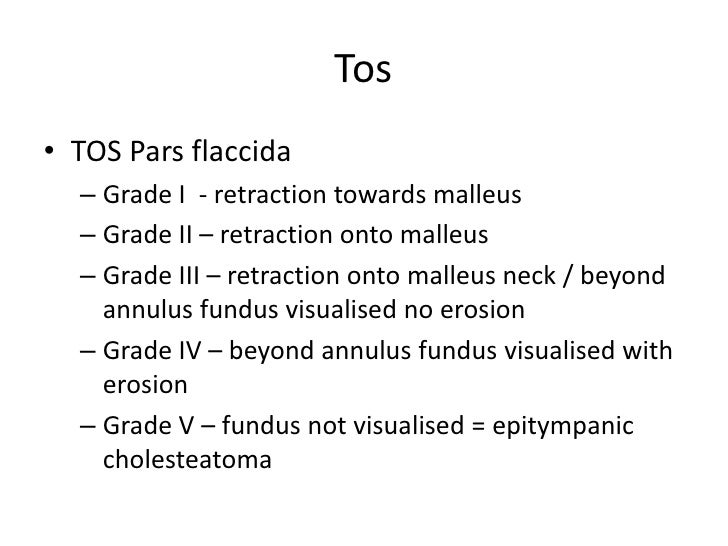 Tos

• TOS Pars flaccida
– Grade I - retraction towards malleus
– Grade II – retraction onto malleus
– Grade III – retraction onto malleus neck / beyond annulus fundus visualised no erosion
– Grade IV – beyond annulus fundus visualised with erosion
– Grade V – fundus not visualised = epitympanic cholesteatoma